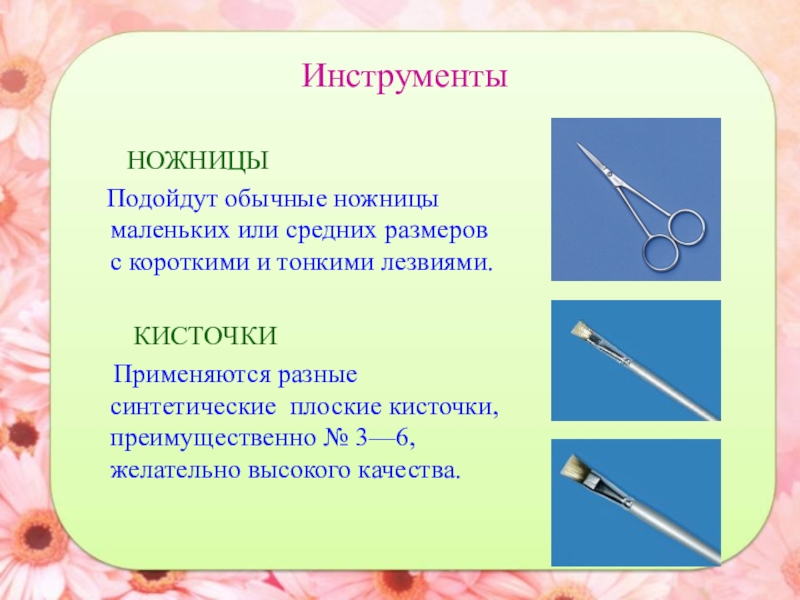 Инструменты

НОЖНИЦЫ

Подойдут обычные ножницы маленьких или средних размеров с короткими и тонкими лезвиями.

КИСТОЧКИ

Применяются разные синтетические плоские кисточки, преимущественно № 3—6, желательно высокого качества.